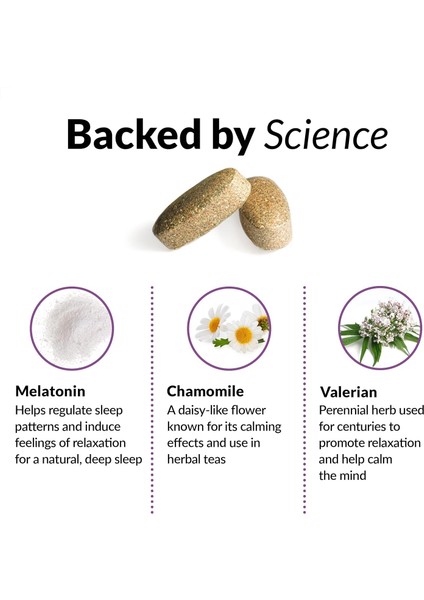 Backed by Science

Melatonin
Helps regulate sleep patterns and induce feelings of relaxation for a natural, deep sleep

Chamomile
A daisy-like flower known for its calming effects and use in herbal teas

Valerian
Perennial herb used for centuries to promote relaxation and help calm the mind